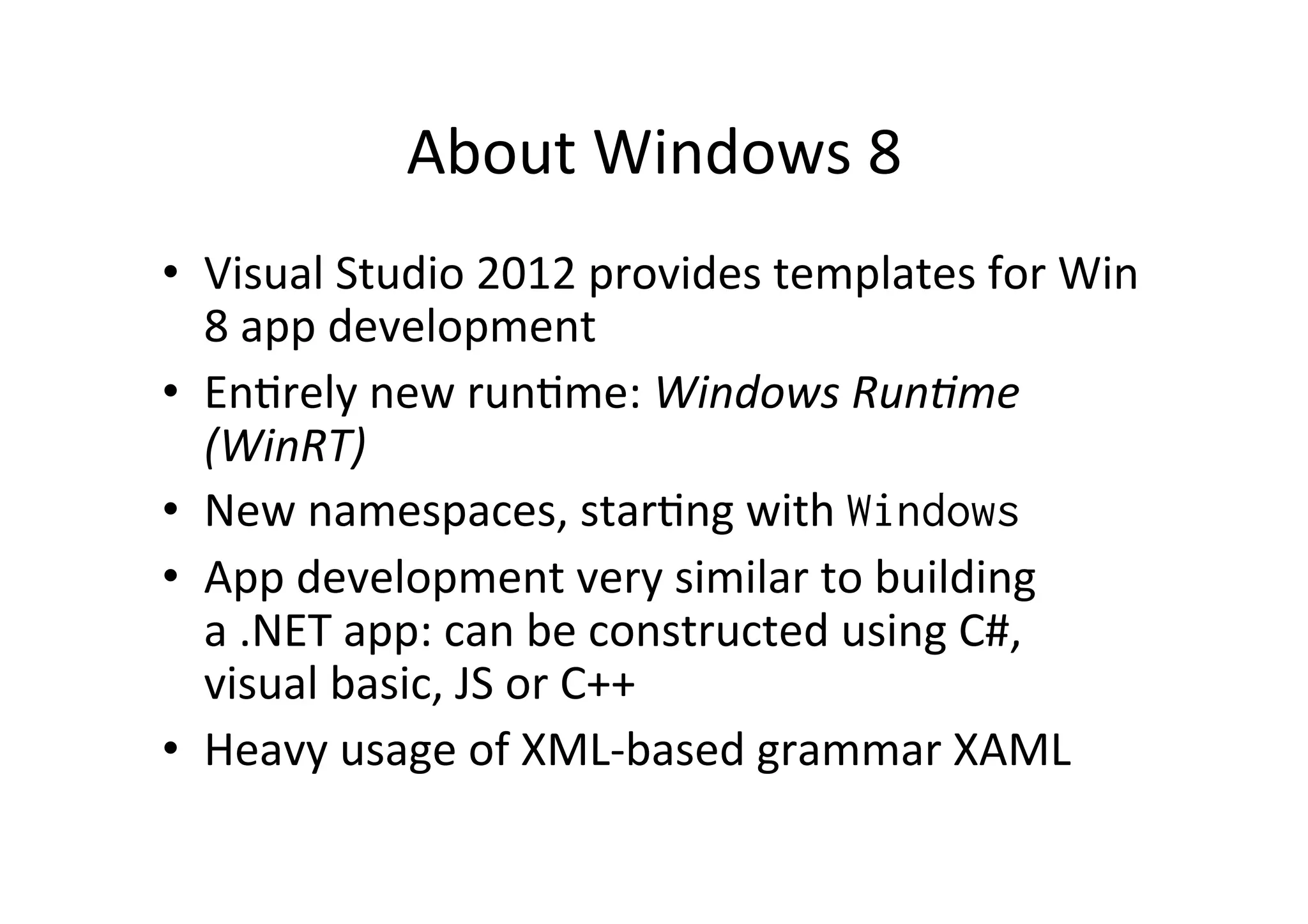 About Windows 8

• Visual Studio 2012 provides templates for Win 8 app development
• Entirely new runtime: Windows Runtime (WinRT)
• New namespaces, starting with Windows
• App development very similar to building a .NET app: can be constructed using C#, visual basic, JS or C++
• Heavy usage of XML-based grammar XAML